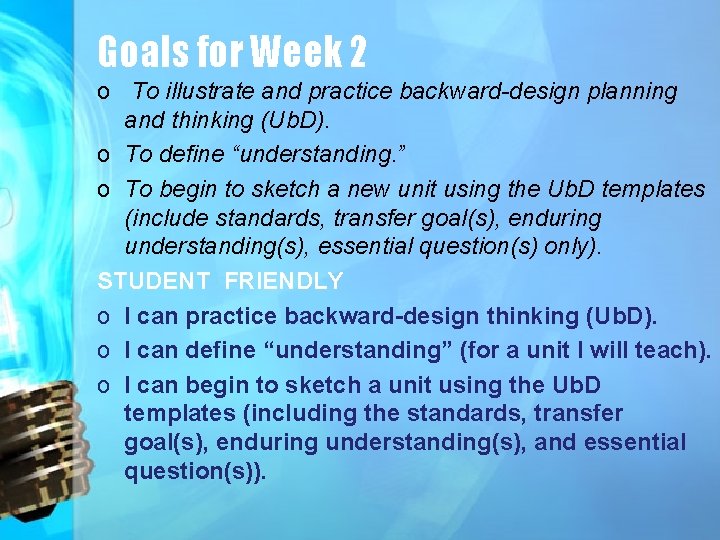 Goals for Week 2

o To illustrate and practice backward-design planning and thinking (UbD).

o To define “understanding.”

o To begin to sketch a new unit using the UbD templates (include standards, transfer goal(s), enduring understanding(s), essential question(s) only).

STUDENT FRIENDLY

o I can practice backward-design thinking (UbD).

o I can define “understanding” (for a unit I will teach).

o I can begin to sketch a unit using the UbD templates (including the standards, transfer goal(s), enduring understanding(s), and essential question(s)).